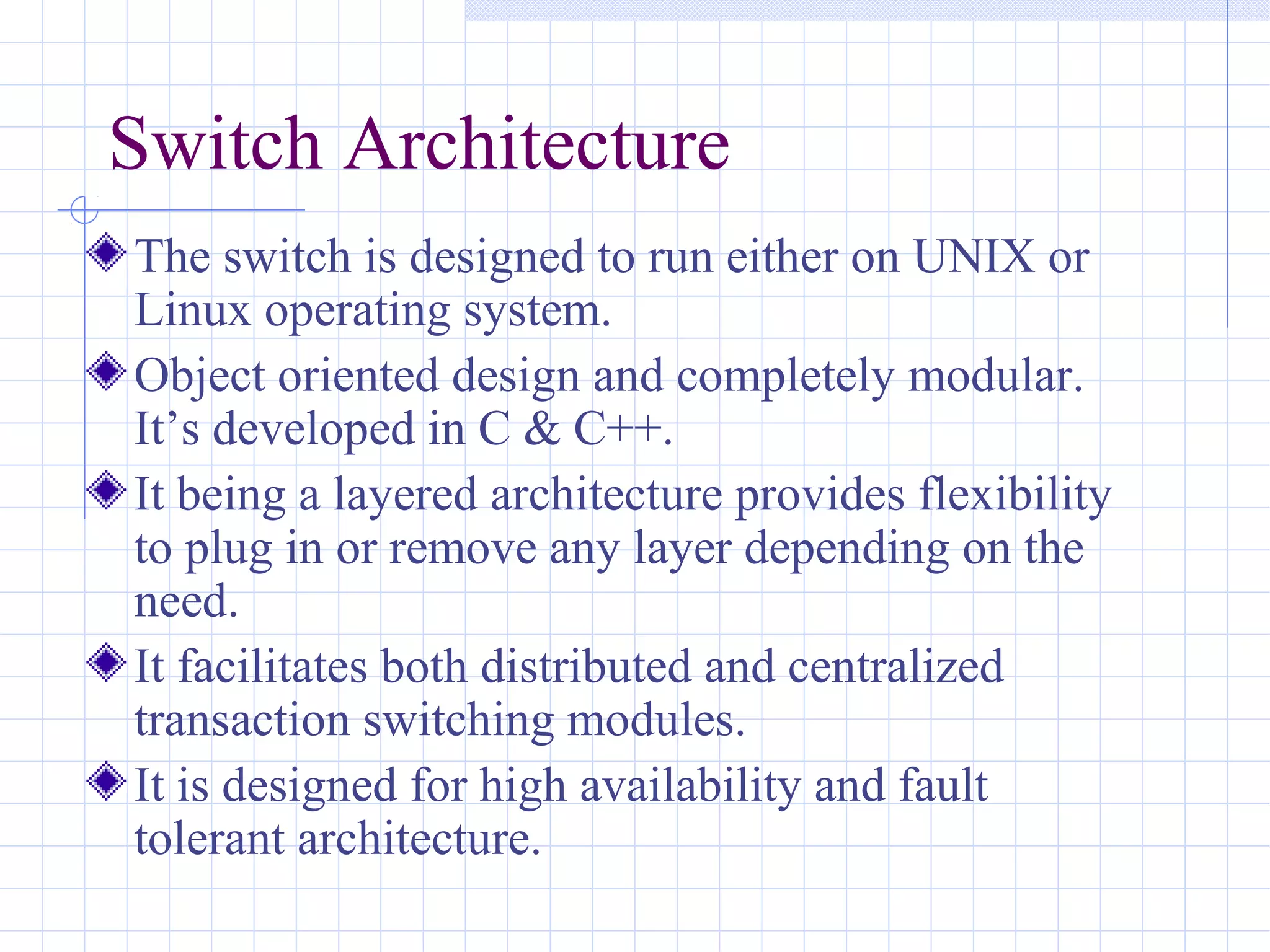 Switch Architecture

The switch is designed to run either on UNIX or Linux operating system.

Object oriented design and completely modular. It’s developed in C & C++.

It being a layered architecture provides flexibility to plug in or remove any layer depending on the need.

It facilitates both distributed and centralized transaction switching modules.

It is designed for high availability and fault tolerant architecture.